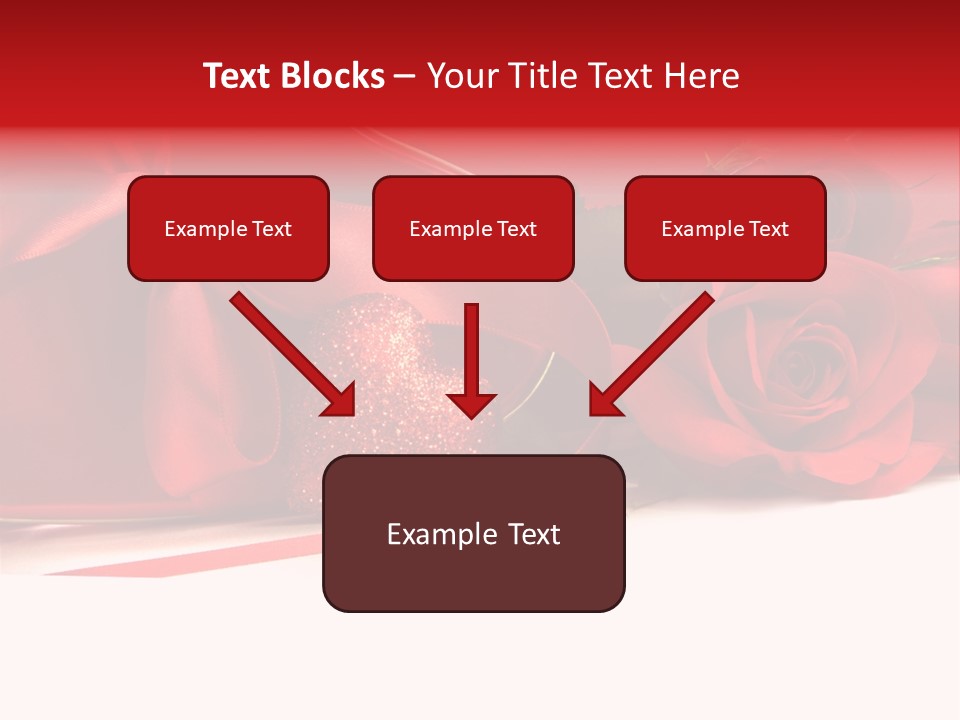 Text Blocks – Your Title Text Here

Example Text

Example Text

Example Text

Example Text